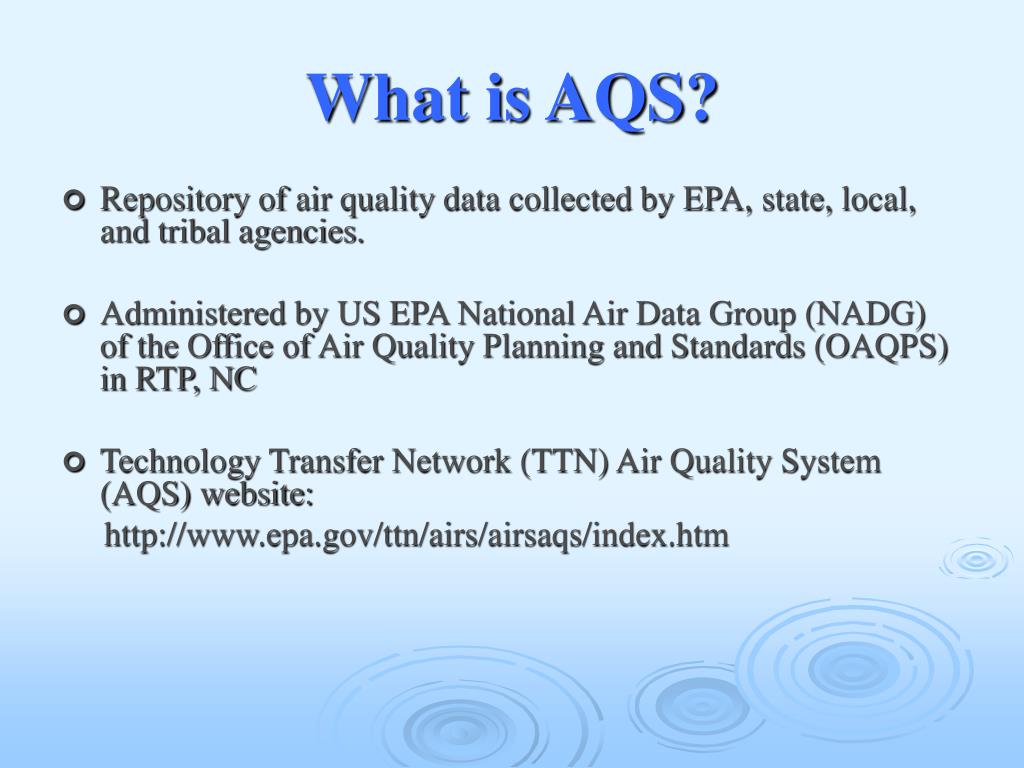 What is AQS?

Repository of air quality data collected by EPA, state, local, and tribal agencies.

Administered by US EPA National Air Data Group (NADG) of the Office of Air Quality Planning and Standards (OAQPS) in RTP, NC

Technology Transfer Network (TTN) Air Quality System (AQS) website:
http://www.epa.gov/ttn/airs/airsaqs/index.htm